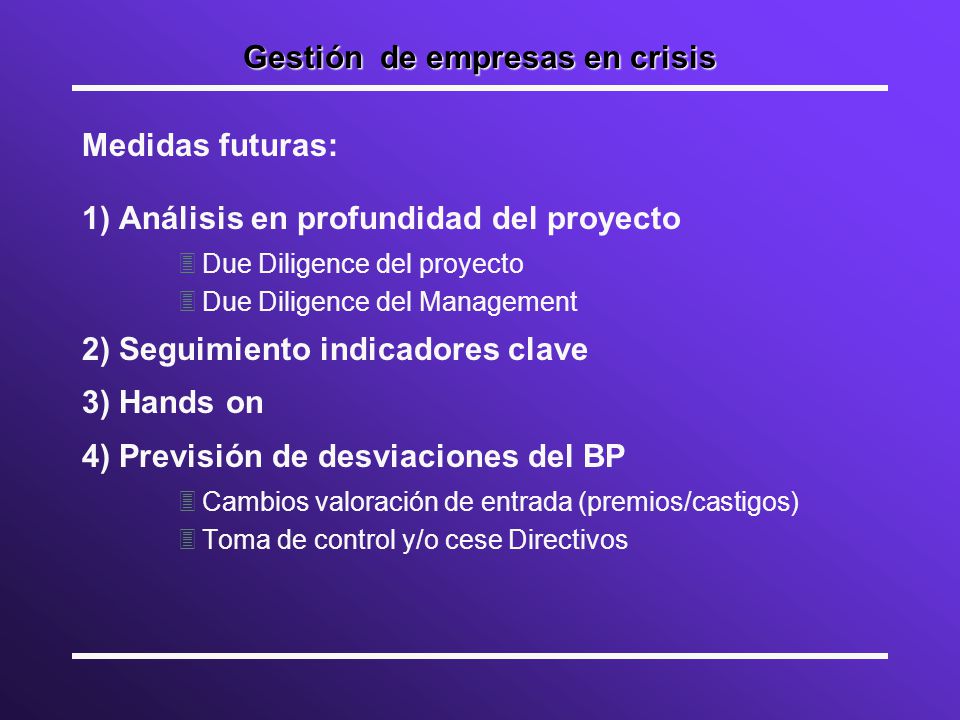 Gestión de empresas en crisis

Medidas futuras:

1) Análisis en profundidad del proyecto

Due Diligence del proyecto
Due Diligence del Management

2) Seguimiento indicadores clave

3) Hands on

4) Previsión de desviaciones del BP

Cambios valoración de entrada (premios/castigos)
Toma de control y/o cese Directivos